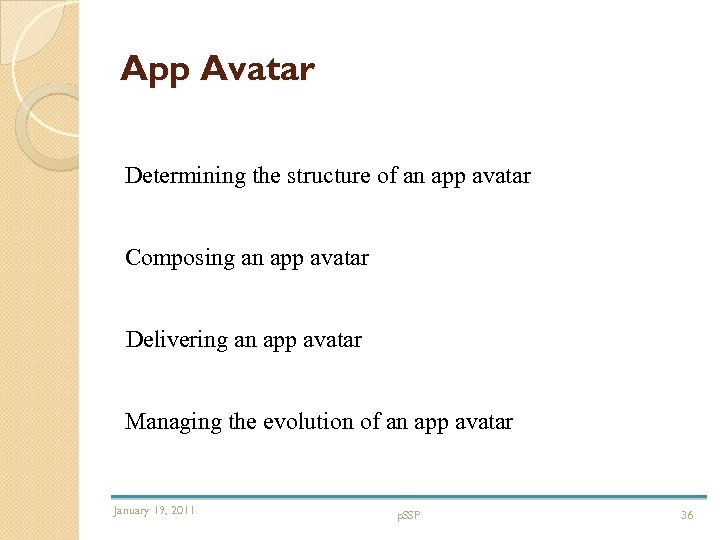 App Avatar

Determining the structure of an app avatar

Composing an app avatar

Delivering an app avatar

Managing the evolution of an app avatar

January 19, 2011

pSSP

36